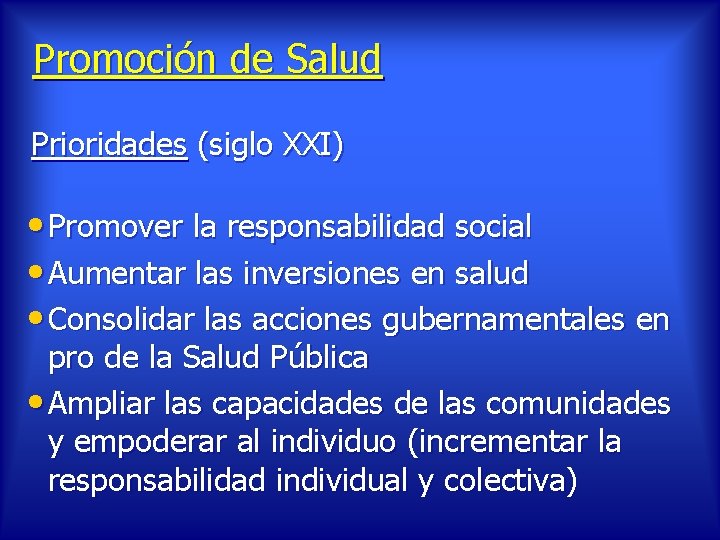 Promoción de Salud

Prioridades (siglo XXI)

• Promover la responsabilidad social
• Aumentar las inversiones en salud
• Consolidar las acciones gubernamentales en pro de la Salud Pública
• Ampliar las capacidades de las comunidades y empoderar al individuo (incrementar la responsabilidad individual y colectiva)